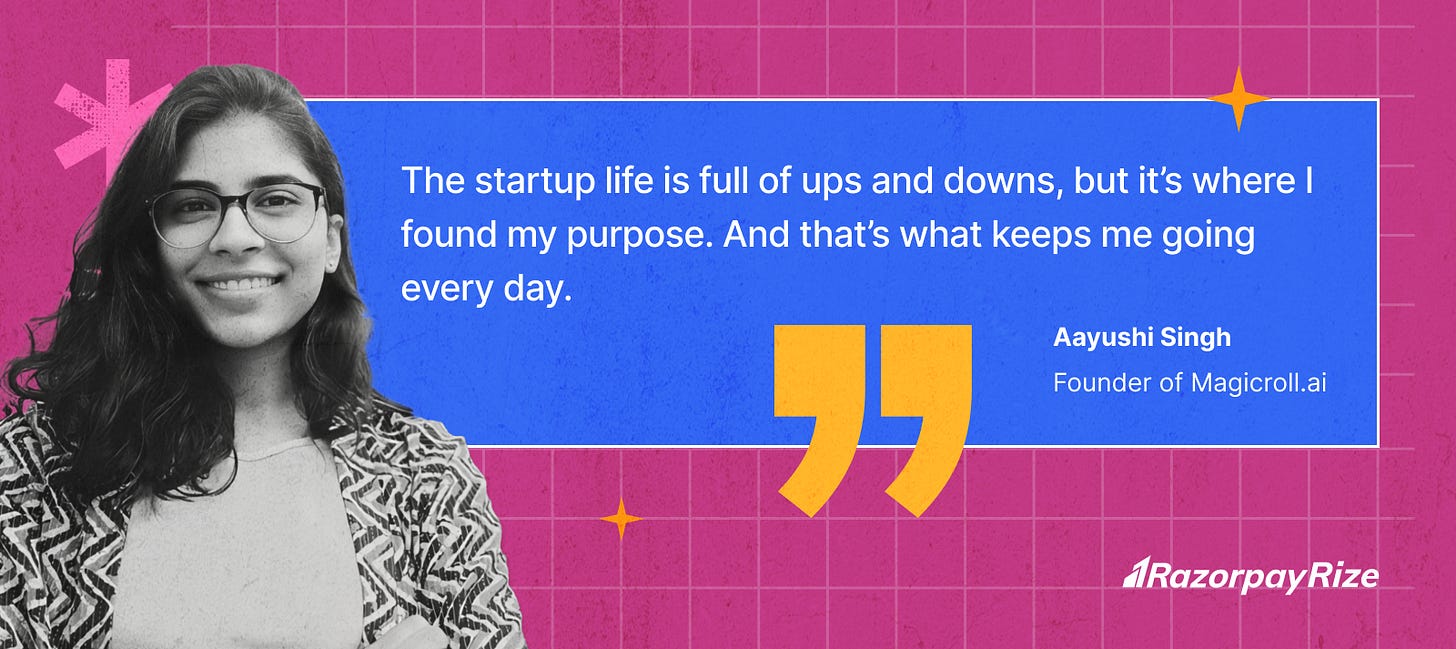 The startup life is full of ups and downs, but it's where I found my purpose. And that's what keeps me going every day.

Aayushi Singh
Founder of Magicroll.ai

RazorpayRize